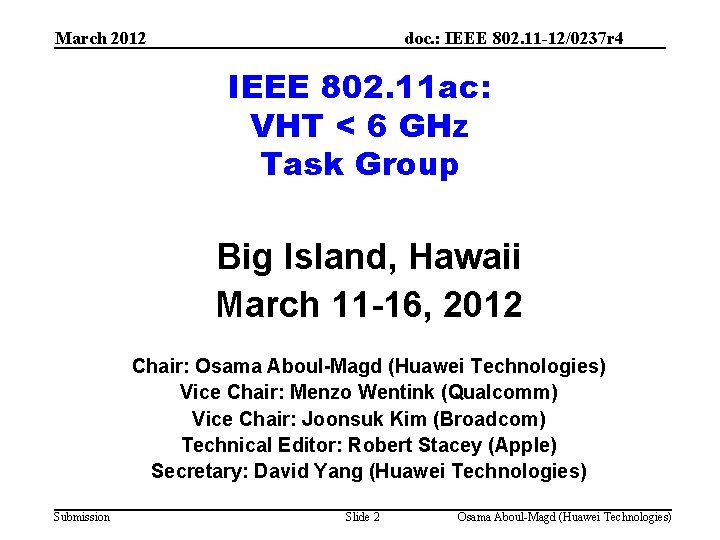 March 2012

doc.: IEEE 802.11-12/0237r4

IEEE 802.11ac:
VHT < 6 GHz
Task Group

Big Island, Hawaii
March 11-16, 2012

Chair: Osama Aboul-Magd (Huawei Technologies)
Vice Chair: Menzo Wentink (Qualcomm)
Vice Chair: Joonsuk Kim (Broadcom)
Technical Editor: Robert Stacey (Apple)
Secretary: David Yang (Huawei Technologies)

Submission

Slide 2

Osama Aboul-Magd (Huawei Technologies)